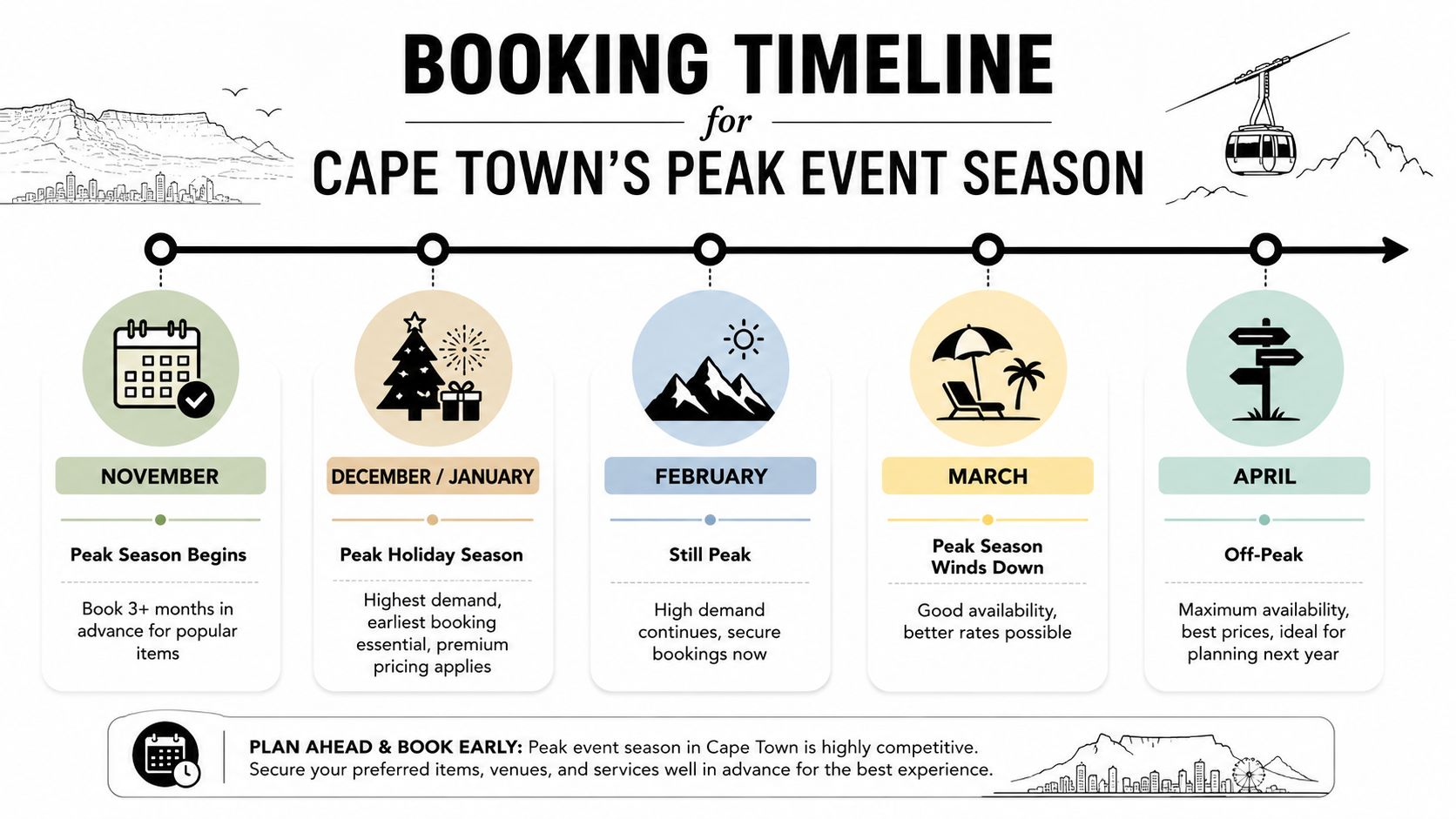 BOOKING TIMELINE

for

CAPE TOWN'S PEAK EVENT SEASON

NOVEMBER

Peak Season Begins

Book 3+ months in advance for popular items

DECEMBER / JANUARY

Peak Holiday Season

Highest demand, earliest booking essential, premium pricing applies

FEBRUARY

Still Peak

High demand continues, secure bookings now

MARCH

Peak Season Winds Down

Good availability, better rates possible

APRIL

Off-Peak

Maximum availability, best prices, ideal for planning next year

PLAN AHEAD & BOOK EARLY: Peak event season in Cape Town is highly competitive. Secure your preferred items, venues, and services well in advance for the best experience.